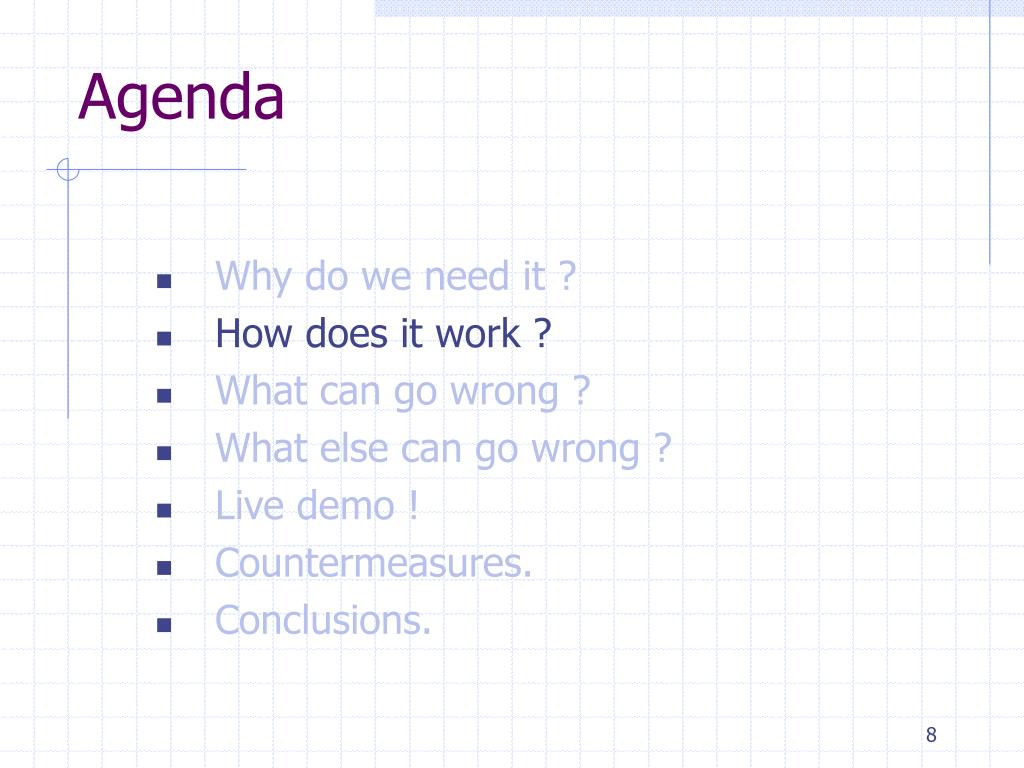 Agenda

- Why do we need it ?
- How does it work ?
- What can go wrong ?
- What else can go wrong ?
- Live demo !
- Countermeasures.
- Conclusions.

8